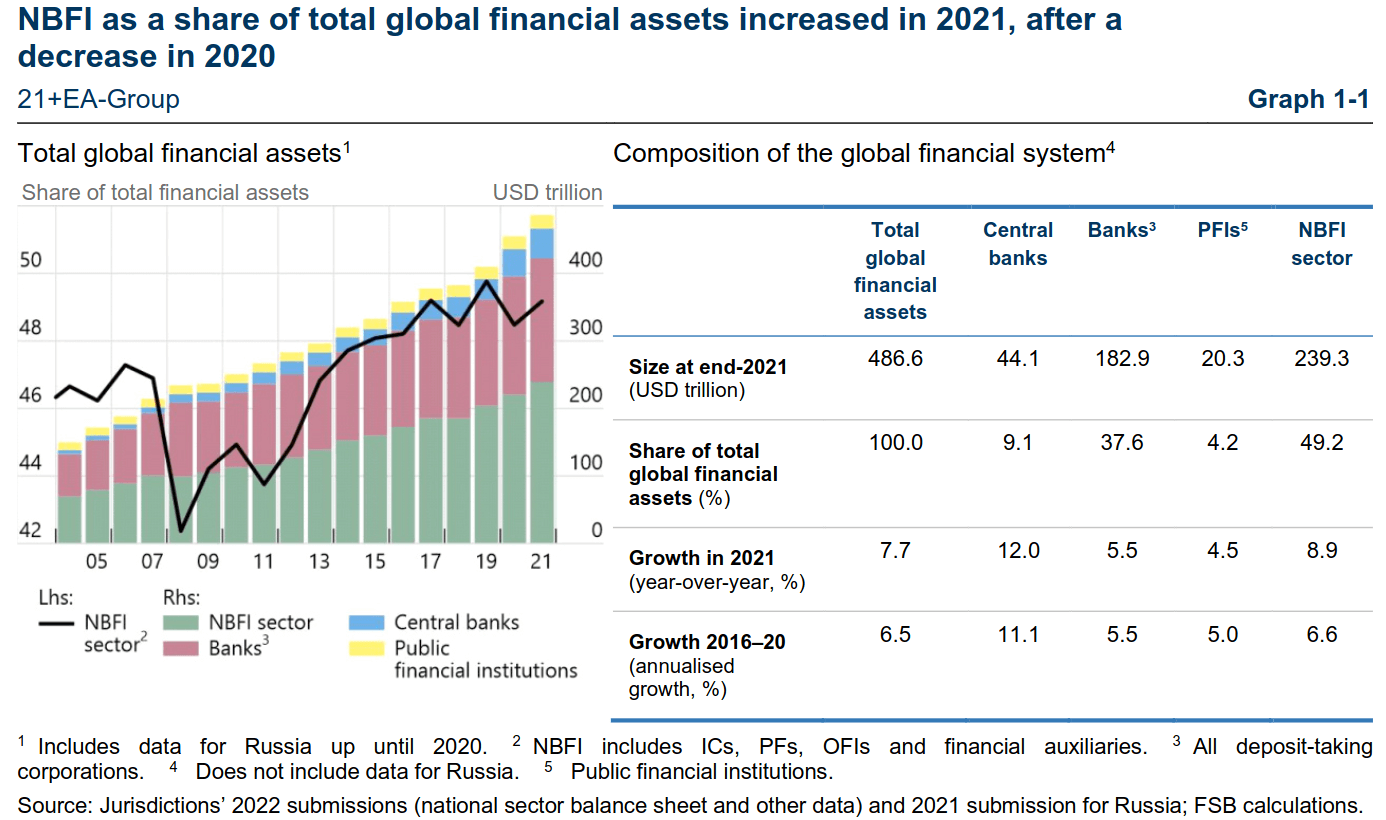 NBFI as a share of total global financial assets increased in 2021, after a decrease in 2020

21+EA-Group

Graph 1-1

Total global financial assets$^1$

Share of total financial assets

USD trillion

50
48
46
44
42

400
300
200
100
0

05 07 09 11 13 15 17 19 21

Lhs: NBFI sector$^2$

Rhs: NBFI sector
Banks$^3$
Central banks
Public financial institutions

Composition of the global financial system$^4$

| | Total global financial assets | Central banks | Banks$^3$ | PFIs$^5$ | NBFI sector |
|---|---|---|---|---|---|
| Size at end-2021 (USD trillion) | 486.6 | 44.1 | 182.9 | 20.3 | 239.3 |
| Share of total global financial assets (%) | 100.0 | 9.1 | 37.6 | 4.2 | 49.2 |
| Growth in 2021 (year-over-year, %) | 7.7 | 12.0 | 5.5 | 4.5 | 8.9 |
| Growth 2016–20 (annualised growth, %) | 6.5 | 11.1 | 5.5 | 5.0 | 6.6 |

$^1$ Includes data for Russia up until 2020. $^2$ NBFI includes ICs, PFs, OFIs and financial auxiliaries. $^3$ All deposit-taking corporations. $^4$ Does not include data for Russia. $^5$ Public financial institutions.

Source: Jurisdictions' 2022 submissions (national sector balance sheet and other data) and 2021 submission for Russia; FSB calculations.